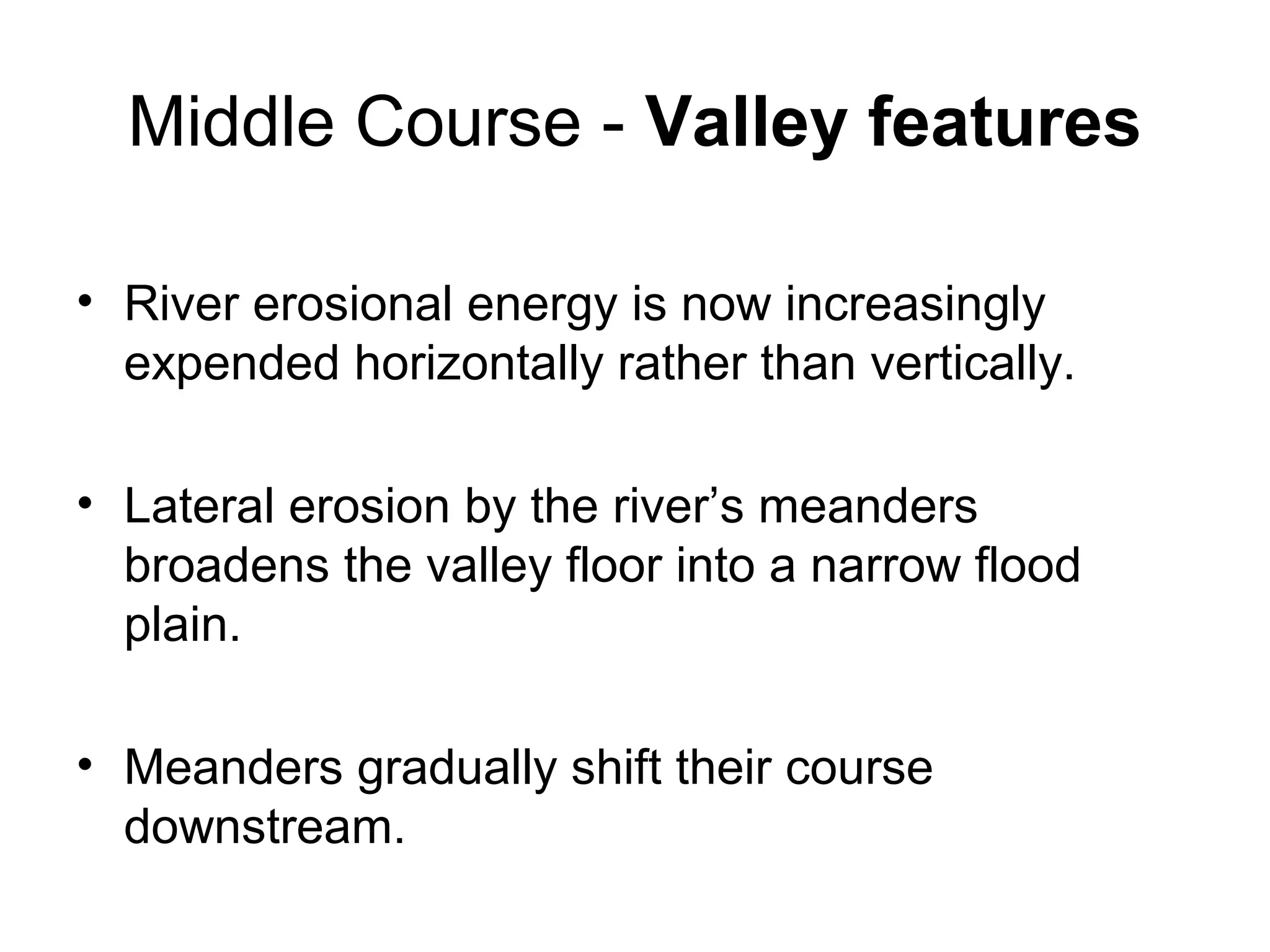 Middle Course - Valley features

• River erosional energy is now increasingly expended horizontally rather than vertically.

• Lateral erosion by the river’s meanders broadens the valley floor into a narrow flood plain.

• Meanders gradually shift their course downstream.